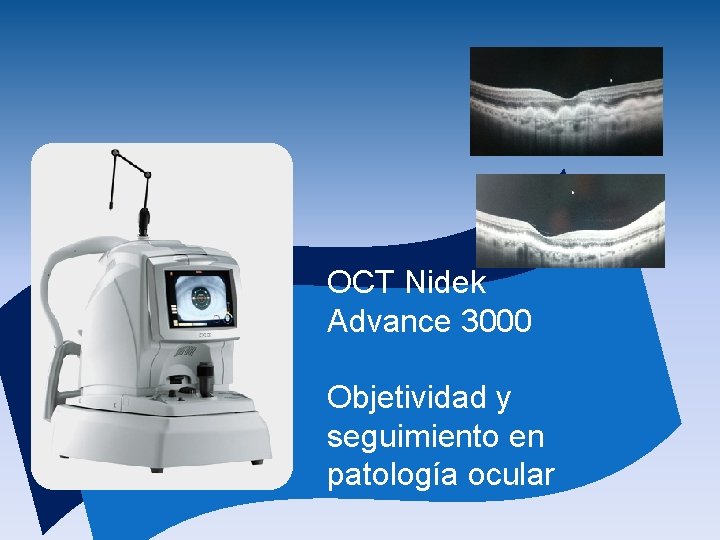 OCT Nidek Advance 3000

Objetividad y seguimiento en patología ocular